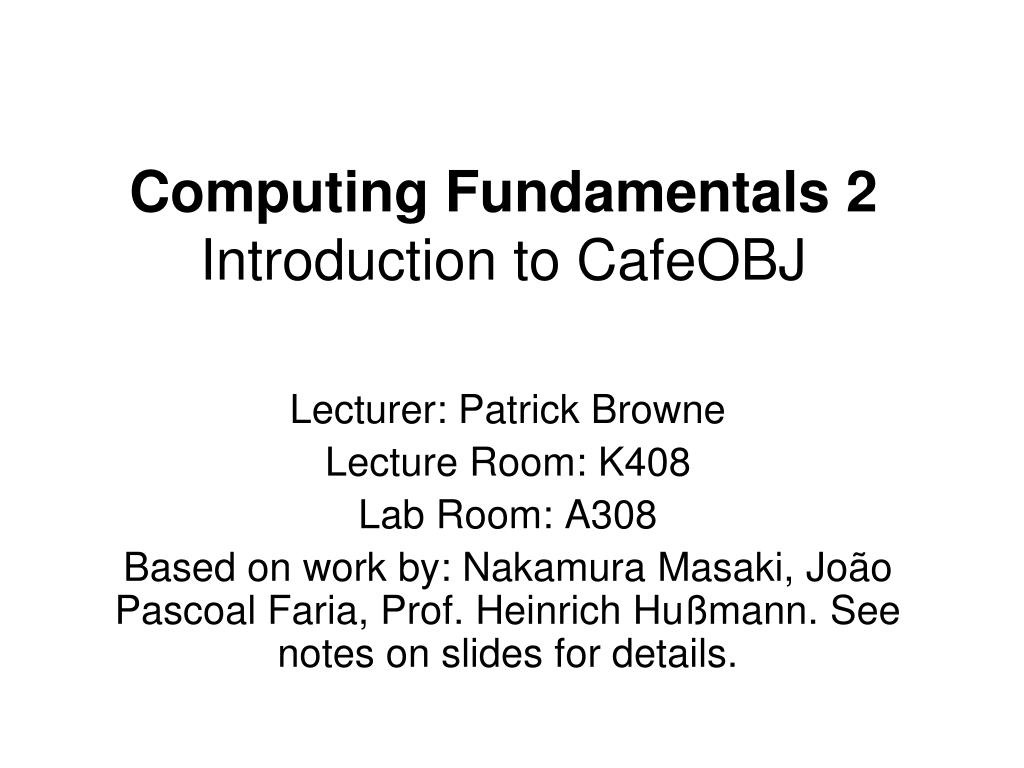 Computing Fundamentals 2
Introduction to CafeOBJ

Lecturer: Patrick Browne
Lecture Room: K408
Lab Room: A308
Based on work by: Nakamura Masaki, João Pascoal Faria, Prof. Heinrich Hußmann. See notes on slides for details.